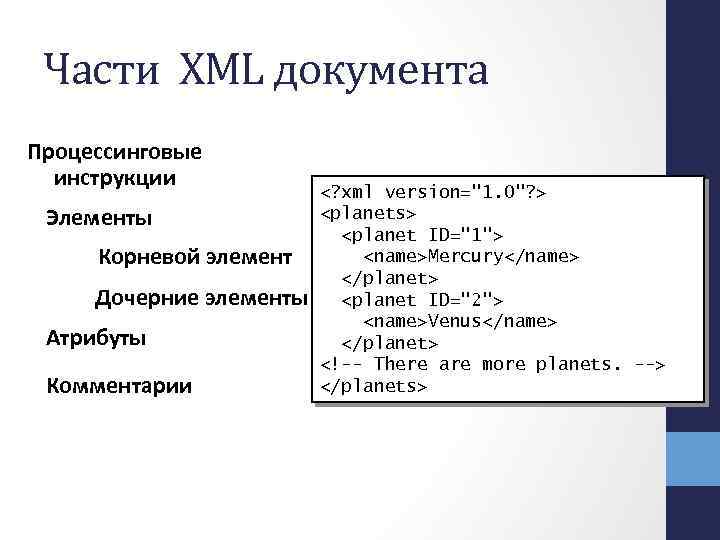 Части XML документа

Процессинговые инструкции

Элементы

Корневой элемент

Дочерние элементы

Атрибуты

Комментарии

<?xml version="1.0"?>
<planets>
  <planet ID="1">
    <name>Mercury</name>
  </planet>
  <planet ID="2">
    <name>Venus</name>
  </planet>
<!-- There are more planets. -->
</planets>